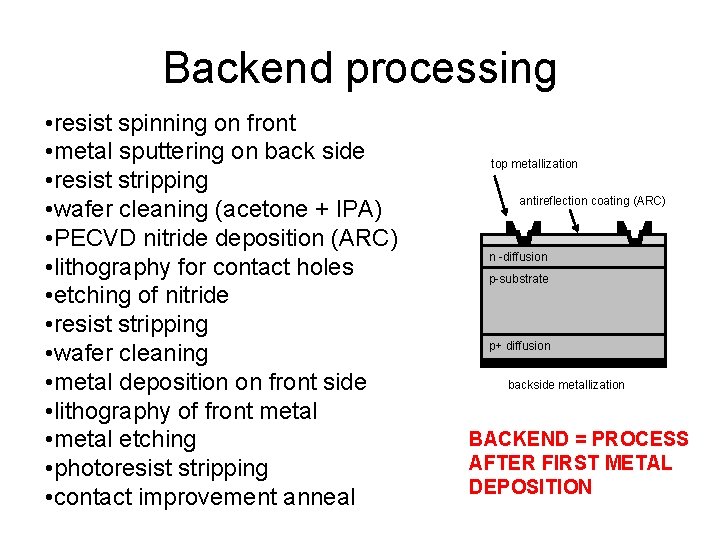 Backend processing

•resist spinning on front
•metal sputtering on back side
•resist stripping
•wafer cleaning (acetone + IPA)
•PECVD nitride deposition (ARC)
•lithography for contact holes
•etching of nitride
•resist stripping
•wafer cleaning
•metal deposition on front side
•lithography of front metal
•metal etching
•photoresist stripping
•contact improvement anneal

top metallization
antireflection coating (ARC)
n -diffusion
p-substrate
p+ diffusion
backside metallization

BACKEND = PROCESS AFTER FIRST METAL DEPOSITION